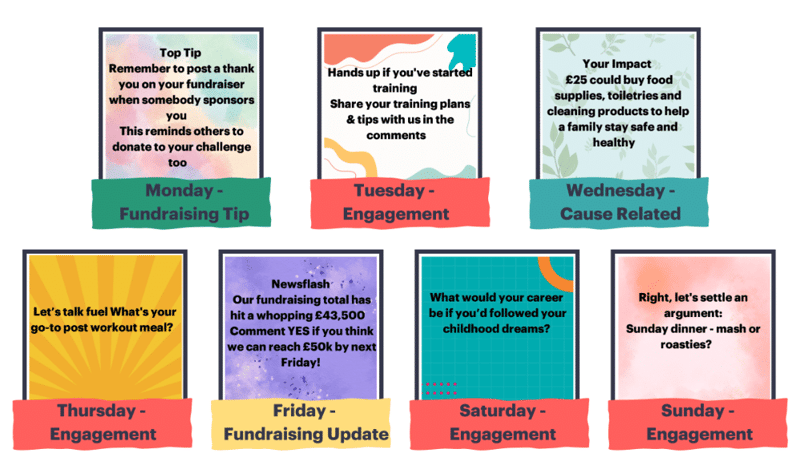 Top Tip
Remember to post a thank you on your fundraiser when somebody sponsors you
This reminds others to donate to your challenge too

Monday - Fundraising Tip

Hands up if you've started training
Share your training plans & tips with us in the comments

Tuesday - Engagement

Your Impact
£25 could buy food supplies, toiletries and cleaning products to help a family stay safe and healthy

Wednesday - Cause Related

Let's talk fuel What's your go-to post workout meal?

Thursday - Engagement

Newsflash
Our fundraising total has hit a whopping £43,500
Comment YES if you think we can reach £50k by next Friday!

Friday - Fundraising Update

What would your career be if you'd followed your childhood dreams?

Saturday - Engagement

Right, let's settle an argument:
Sunday dinner - mash or roasties?

Sunday - Engagement